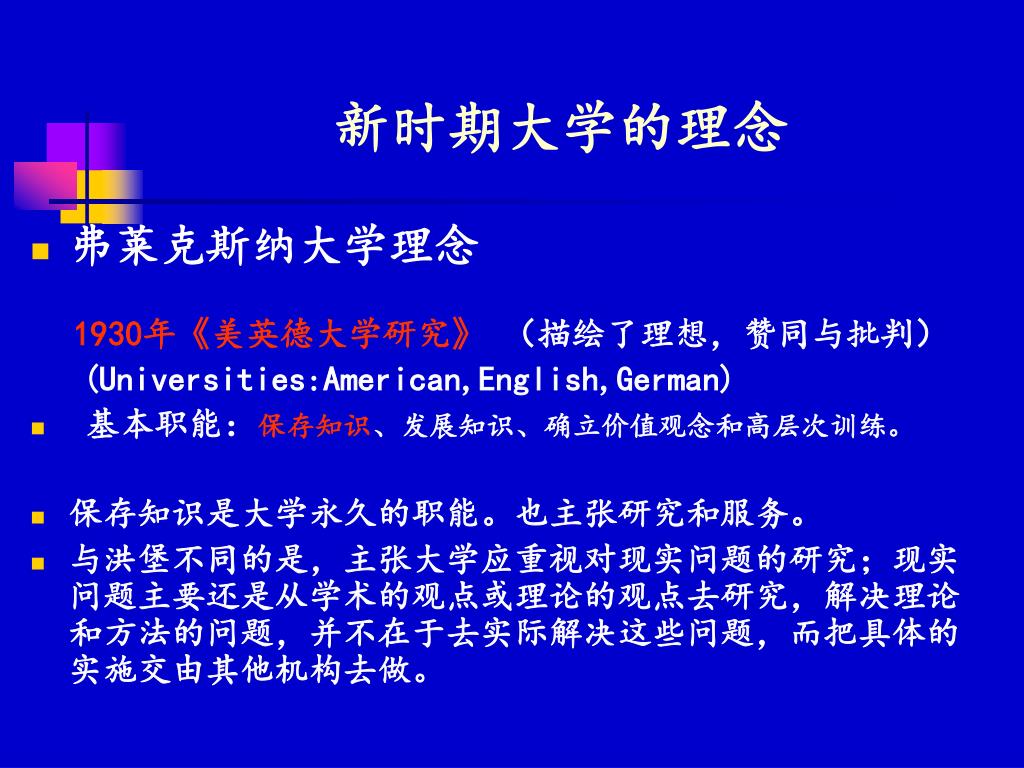 新时期大学的理念

弗莱克斯纳大学理念

1930年《美英德大学研究》 （描绘了理想，赞同与批判）
(Universities:American,English,German)

基本职能：保存知识、发展知识、确立价值观念和高层次训练。

保存知识是大学永久的职能。也主张研究和服务。

与洪堡不同的是，主张大学应重视对现实问题的研究；现实问题主要还是从学术的观点或理论的观点去研究，解决理论和方法的问题，并不在于去实际解决这些问题，而把具体的实施交由其他机构去做。